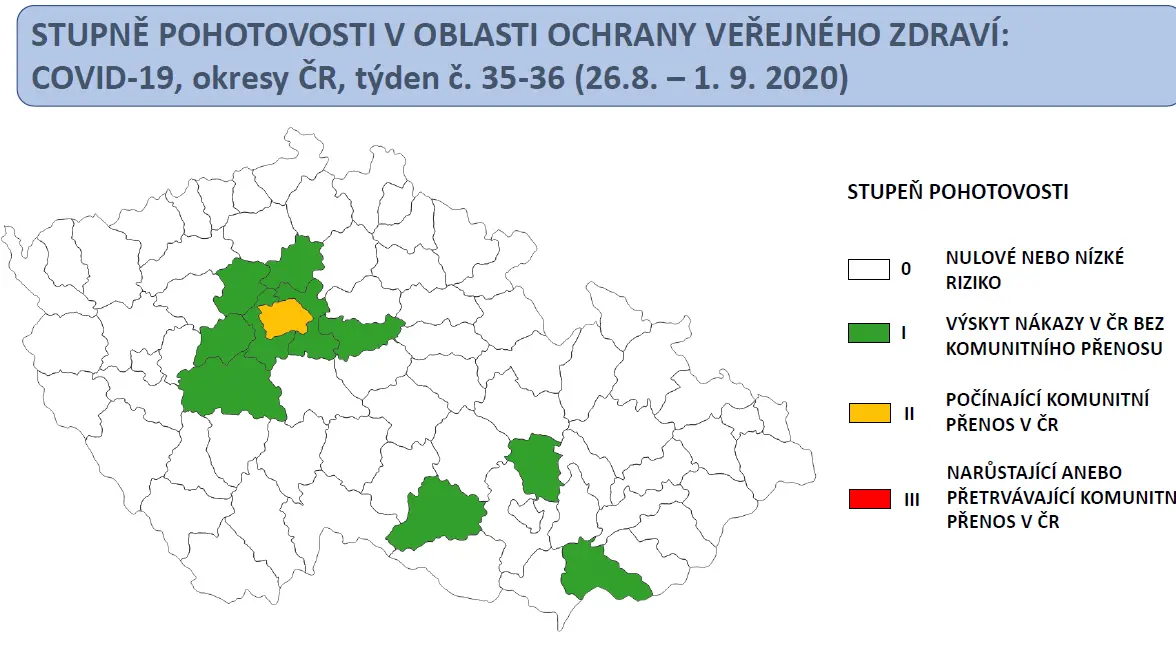 STUPNĚ POHOTOVOSTI V OBLASTI OCHRANY VEŘEJNÉHO ZDRAVÍ:
COVID-19, okresy ČR, týden č. 35-36 (26.8. – 1. 9. 2020)

STUPEŇ POHOTOVOSTI

0 NULOVÉ NEBO NÍZKÉ RIZIKO

I VÝSKYT NÁKAZY V ČR BEZ KOMUNITNÍHO PŘENOSU

II POČÍNAJÍCÍ KOMUNITNÍ PŘENOS V ČR

III NARŮSTAJÍCÍ ANEBO PŘETRVÁVAJÍCÍ KOMUNITN PŘENOS V ČR